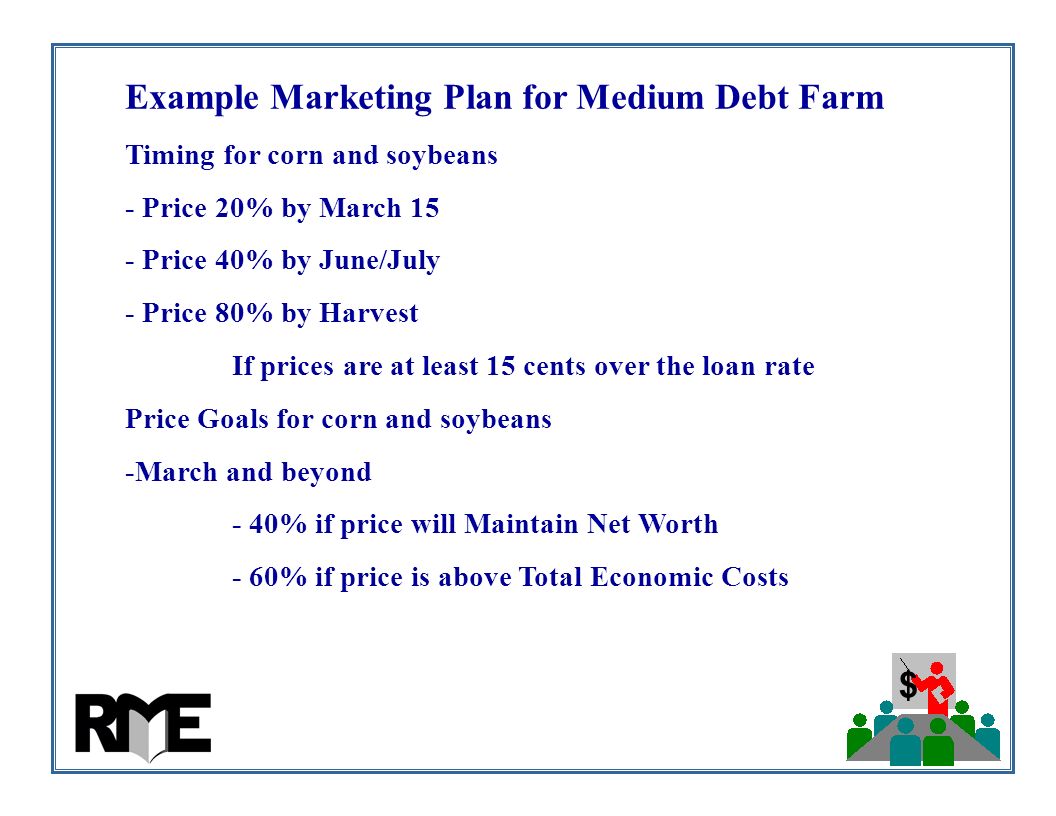 Example Marketing Plan for Medium Debt Farm

Timing for corn and soybeans

- Price 20% by March 15

- Price 40% by June/July

- Price 80% by Harvest

If prices are at least 15 cents over the loan rate

Price Goals for corn and soybeans

-March and beyond

- 40% if price will Maintain Net Worth

- 60% if price is above Total Economic Costs

RME

$